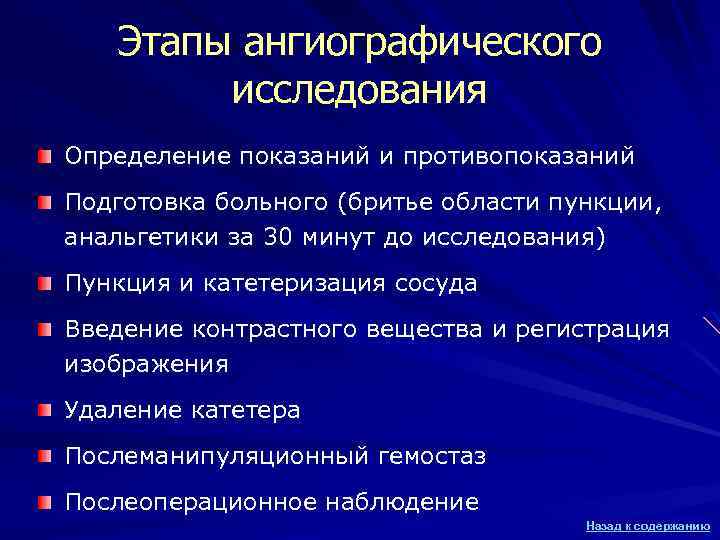 Этапы ангиографического исследования

Определение показаний и противопоказаний

Подготовка больного (бритье области пункции, анальгетики за 30 минут до исследования)

Пункция и катетеризация сосуда

Введение контрастного вещества и регистрация изображения

Удаление катетера

Послеманипуляционный гемостаз

Послеоперационное наблюдение

Назад к содержанию